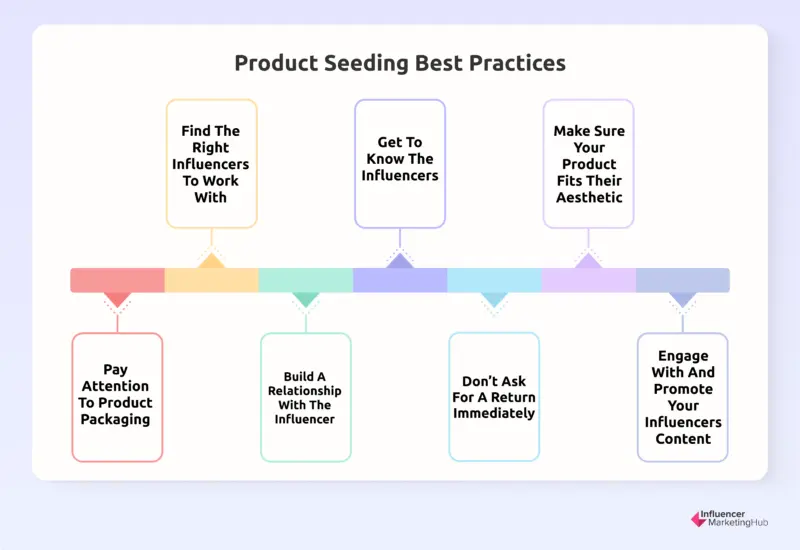 Product Seeding Best Practices

Pay Attention To Product Packaging

Find The Right Influencers To Work With

Build A Relationship With The Influencer

Get To Know The Influencers

Don't Ask For A Return Immediately

Make Sure Your Product Fits Their Aesthetic

Engage With And Promote Your Influencers Content

Influencer MarketingHub